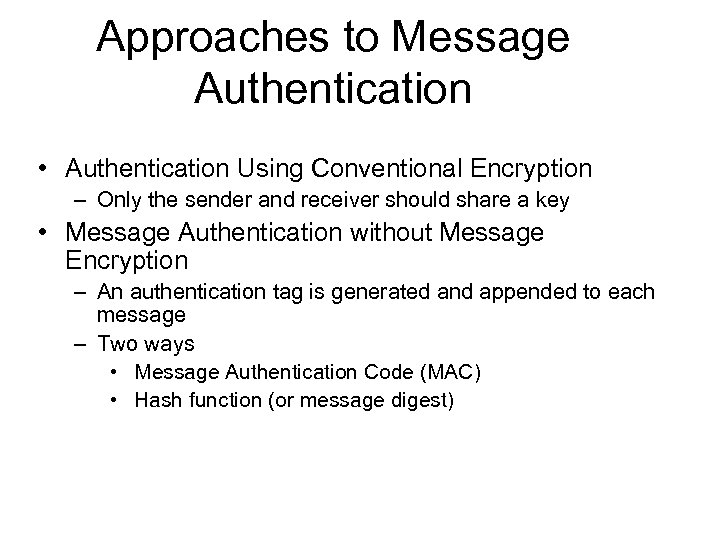 Approaches to Message Authentication

• Authentication Using Conventional Encryption
– Only the sender and receiver should share a key
• Message Authentication without Message Encryption
– An authentication tag is generated and appended to each message
– Two ways
• Message Authentication Code (MAC)
• Hash function (or message digest)